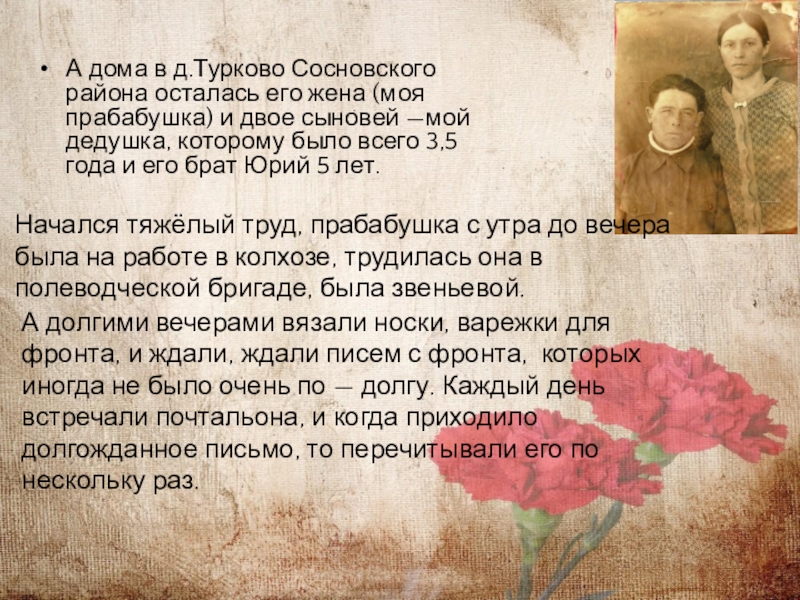 • А дома в д.Турково Сосновского района осталась его жена (моя прабабушка) и двое сыновей —мой дедушка, которому было всего 3,5 года и его брат Юрий 5 лет.

Начался тяжёлый труд, прабабушка с утра до вечера была на работе в колхозе, трудилась она в полеводческой бригаде, была звеньевой.

А долгими вечерами вязали носки, варежки для фронта, и ждали, ждали писем с фронта, которых иногда не было очень по — долгу. Каждый день встречали почтальона, и когда приходило долгожданное письмо, то перечитывали его по нескольку раз.